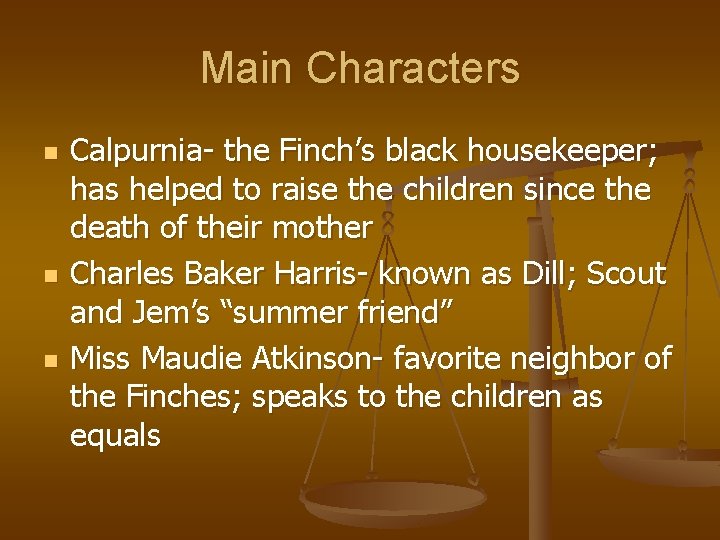 Main Characters

- Calpurnia- the Finch’s black housekeeper; has helped to raise the children since the death of their mother
- Charles Baker Harris- known as Dill; Scout and Jem’s “summer friend”
- Miss Maudie Atkinson- favorite neighbor of the Finches; speaks to the children as equals